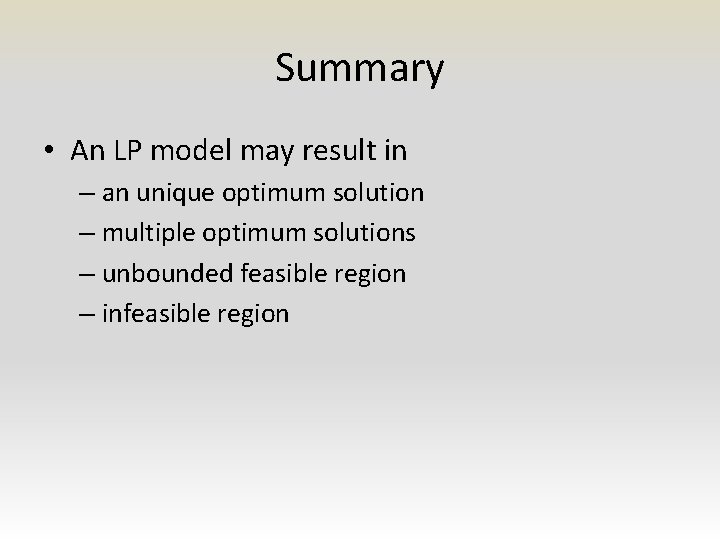 Summary

• An LP model may result in
– an unique optimum solution
– multiple optimum solutions
– unbounded feasible region
– infeasible region